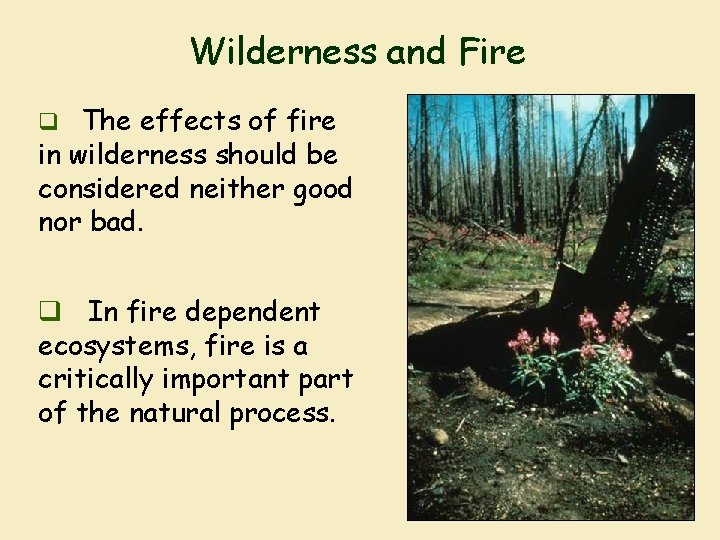 Wilderness and Fire

❑ The effects of fire in wilderness should be considered neither good nor bad.

❑ In fire dependent ecosystems, fire is a critically important part of the natural process.